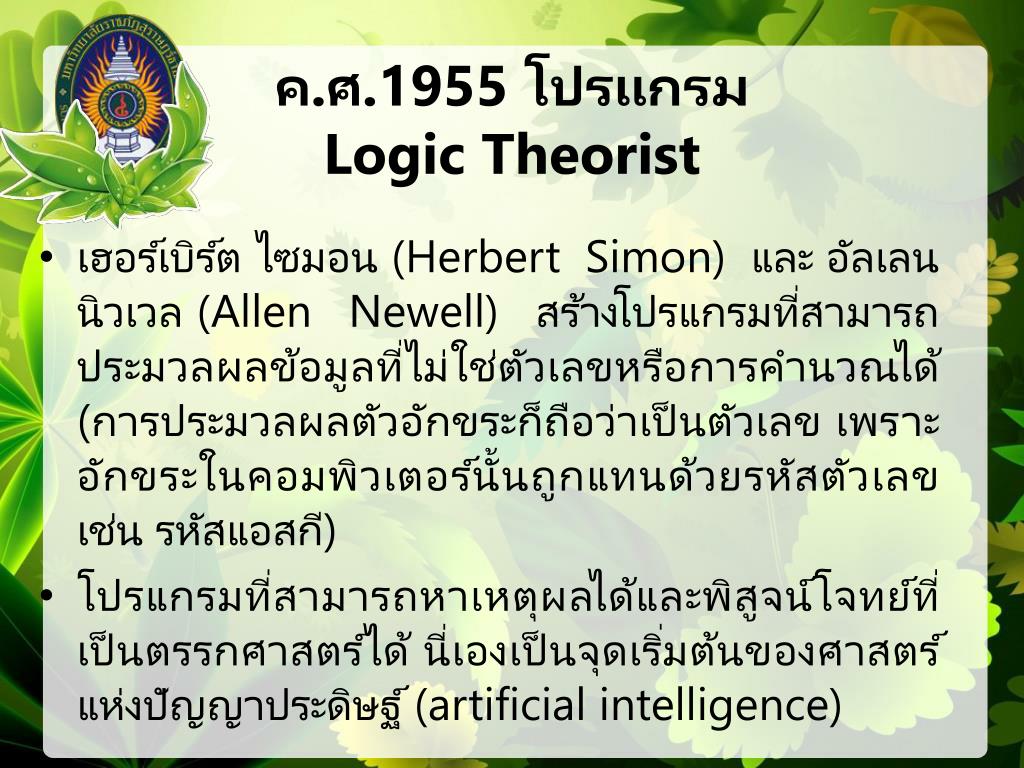 ค.ศ.1955 โปรแกรม Logic Theorist

• เฮอร์เบิร์ต ไซมอน (Herbert Simon) และ อัลเลน นิวเวล (Allen Newell) สร้างโปรแกรมที่สามารถประมวลผลข้อมูลที่ไม่ใช่ตัวเลขหรือการคำนวณได้ (การประมวลผลตัวอักขระก็ถือว่าเป็นตัวเลข เพราะอักขระในคอมพิวเตอร์นั้นถูกแทนด้วยรหัสตัวเลข เช่น รหัสแอสกี)

• โปรแกรมที่สามารถหาเหตุผลได้และพิสูจน์โจทย์ที่เป็นตรรกศาสตร์ได้ นี่เองเป็นจุดเริ่มต้นของศาสตร์แห่งปัญญาประดิษฐ์ (artificial intelligence)